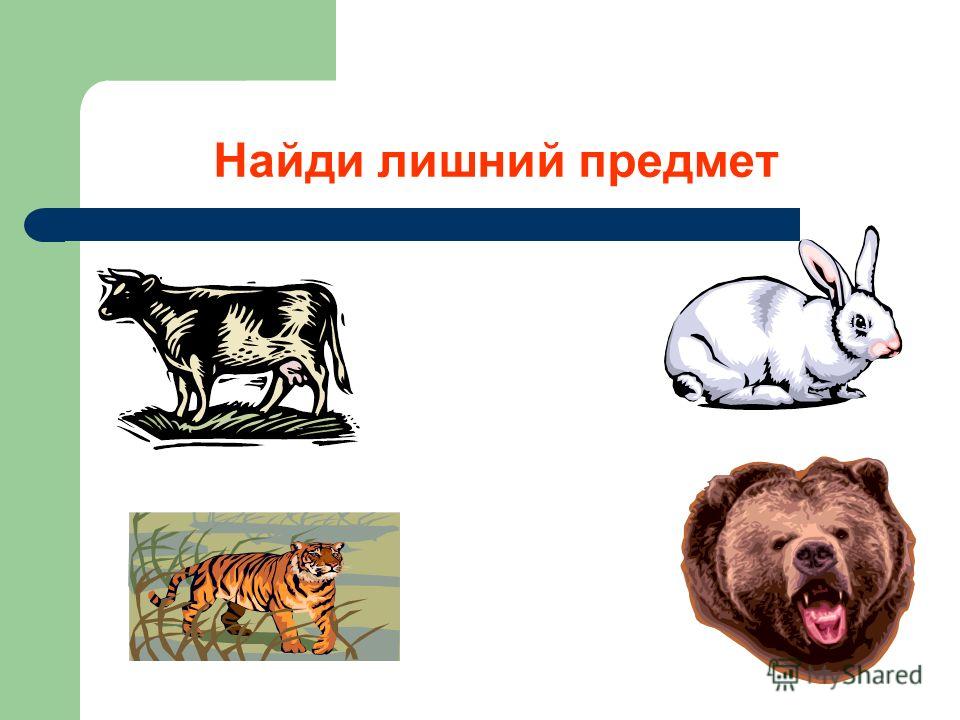 Найди лишний предмет

MyShared